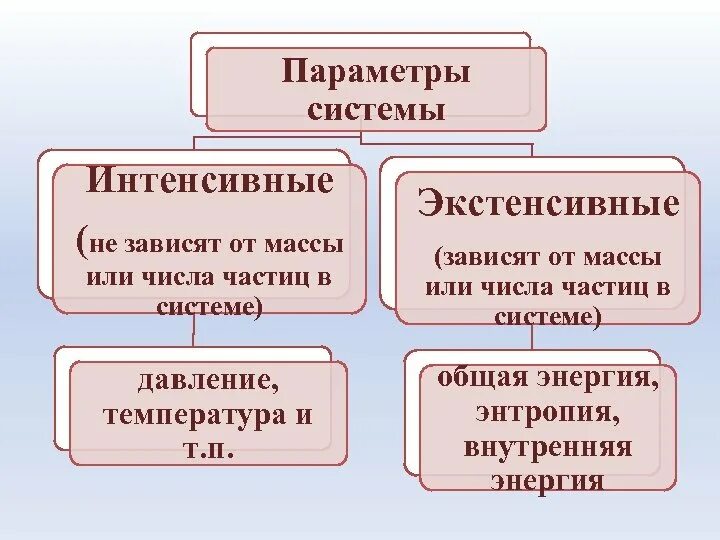 Параметры системы

Интенсивные

(не зависят от массы или числа частиц в системе)

давление, температура и т.п.

Экстенсивные

(зависят от массы или числа частиц в системе)

общая энергия, энтропия, внутренняя энергия